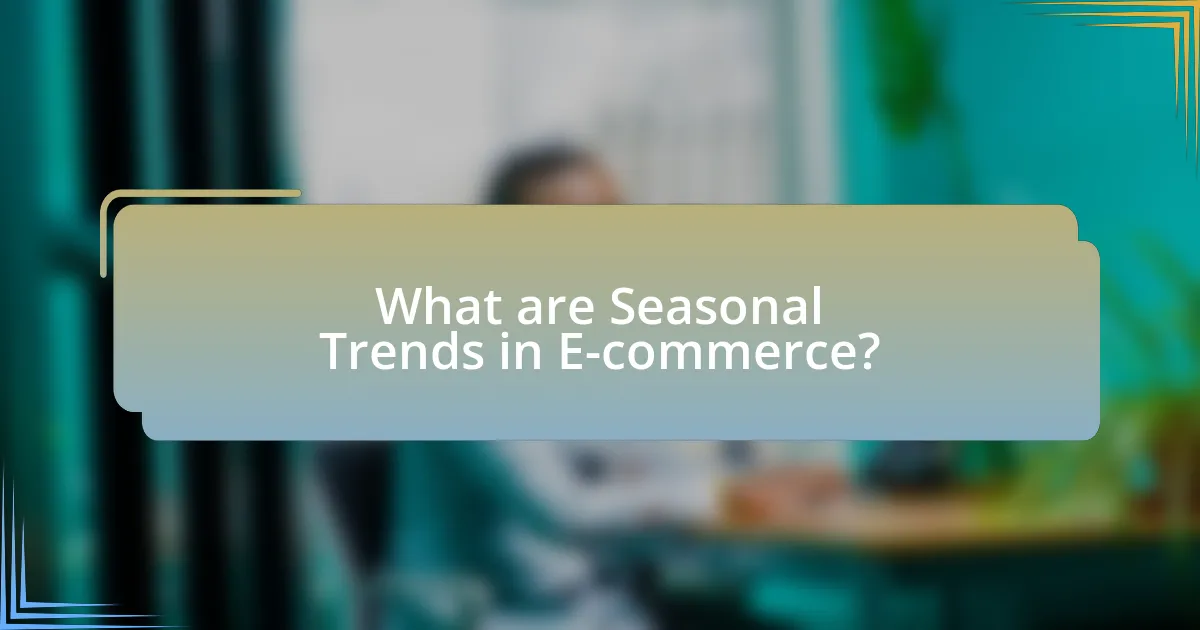 What are Seasonal Trends in E-commerce?